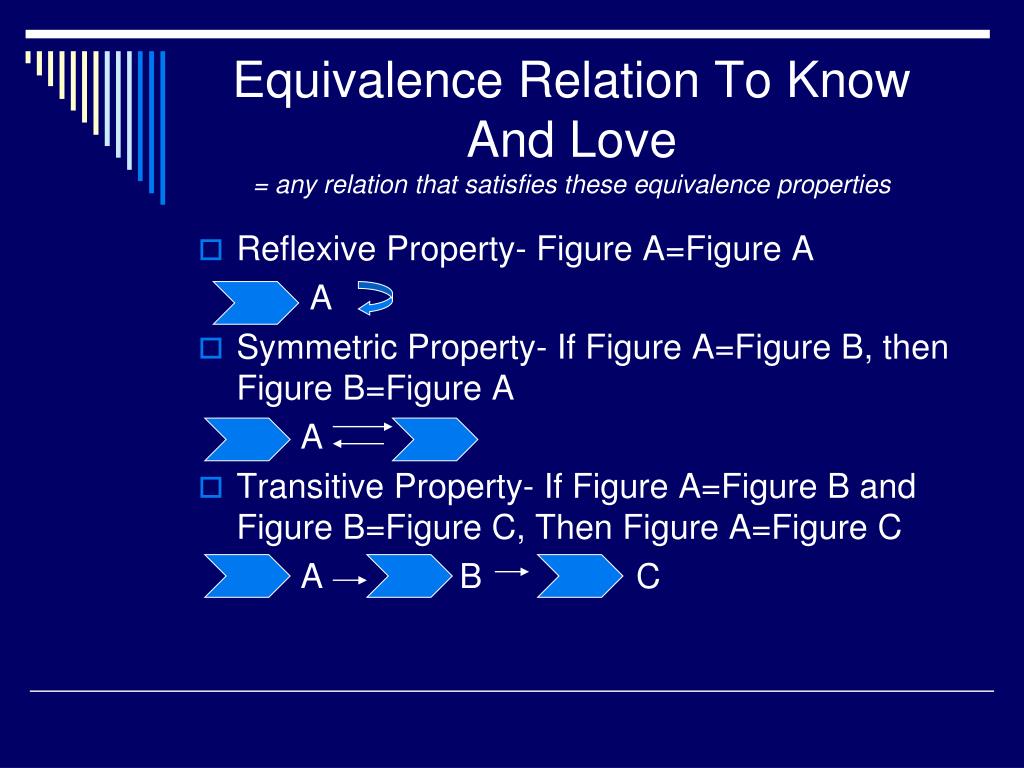 Equivalence Relation To Know And Love
= any relation that satisfies these equivalence properties

Reflexive Property- Figure A=Figure A

A

Symmetric Property- If Figure A=Figure B, then Figure B=Figure A

A

Transitive Property- If Figure A=Figure B and Figure B=Figure C, Then Figure A=Figure C

A B C